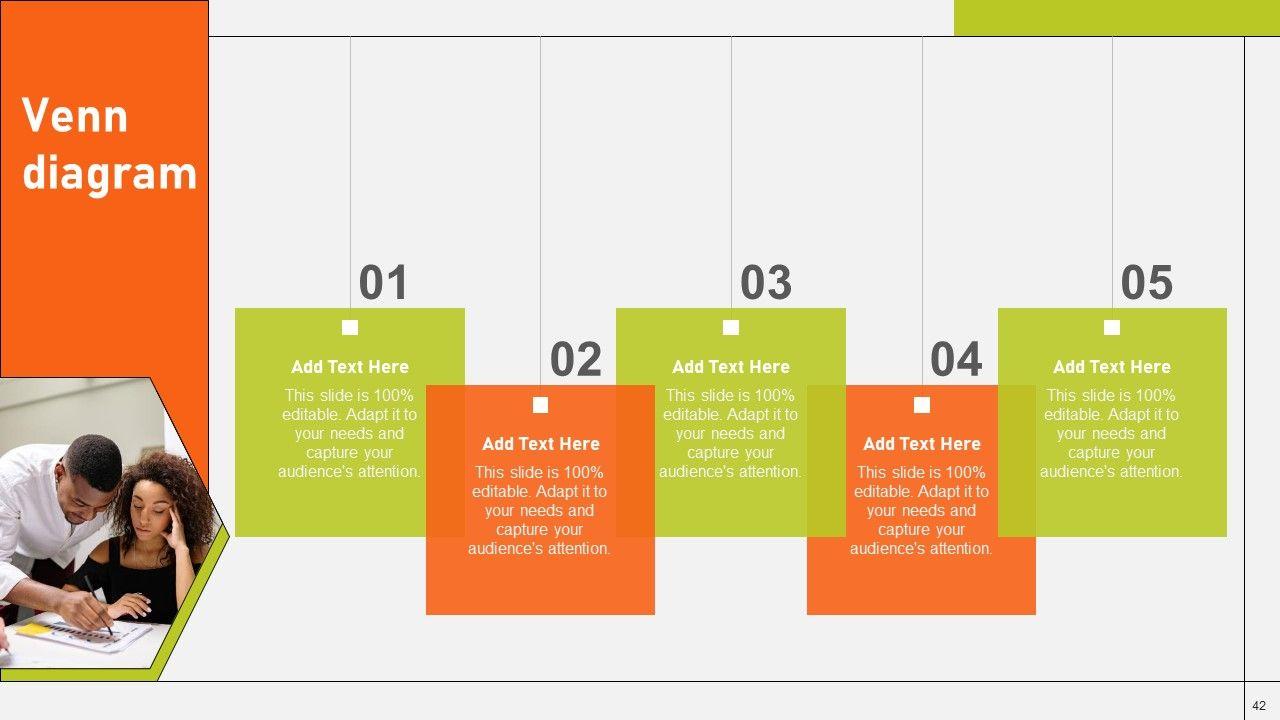 Venn diagram

01

Add Text Here

This slide is 100% editable. Adapt it to your needs and capture your audience's attention.

02

Add Text Here

This slide is 100% editable. Adapt it to your needs and capture your audience's attention.

03

Add Text Here

This slide is 100% editable. Adapt it to your needs and capture your audience's attention.

04

Add Text Here

This slide is 100% editable. Adapt it to your needs and capture your audience's attention.

05

Add Text Here

This slide is 100% editable. Adapt it to your needs and capture your audience's attention.

42